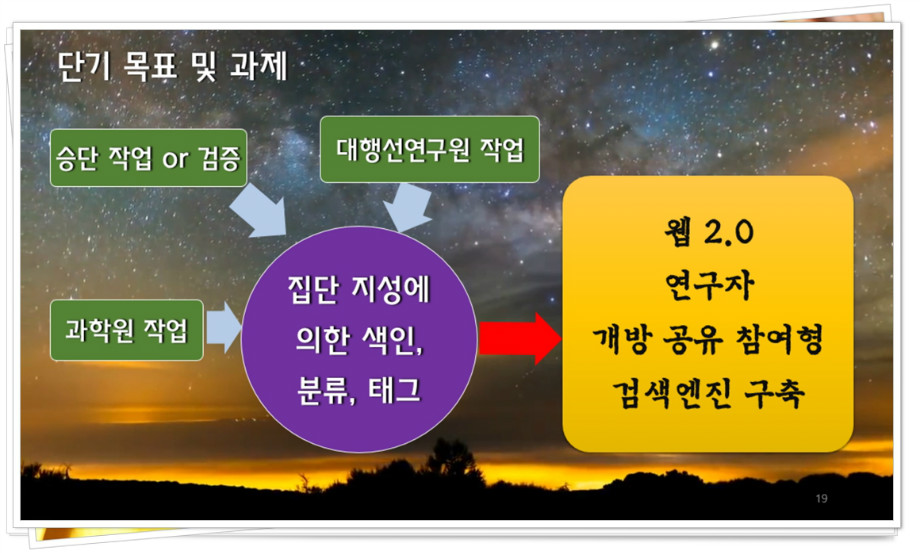 단기 목표 및 과제

승단 작업 or 검증

대행선연구원 작업

과학원 작업

집단 지성에 의한 색인, 분류, 태그

웹 2.0
연구자
개방 공유 참여형
검색엔진 구축

19